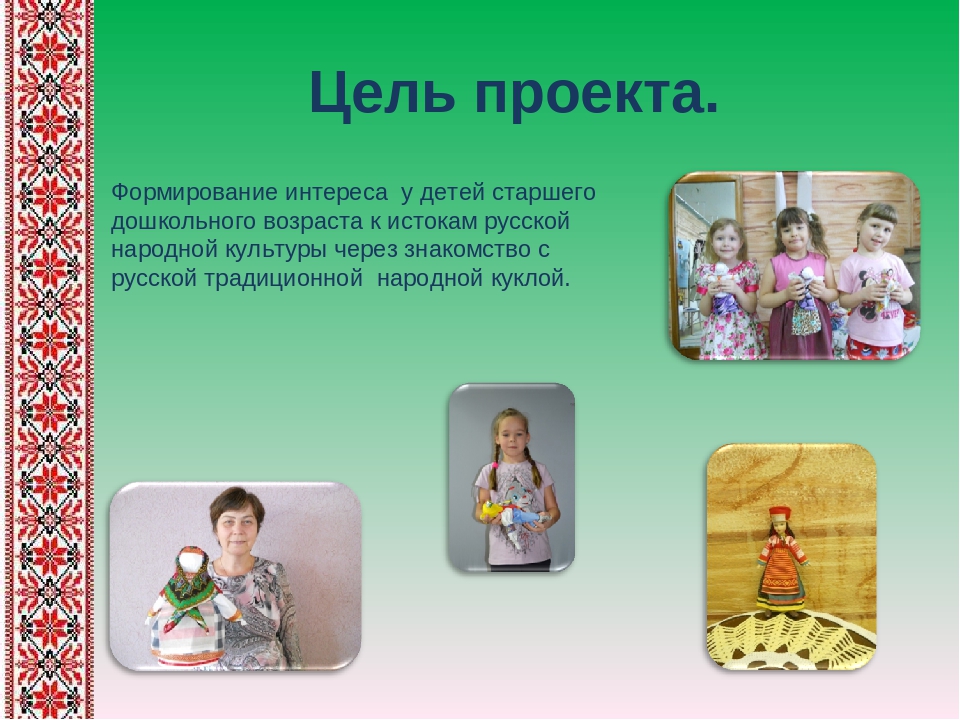 Цель проекта.

Формирование интереса у детей старшего дошкольного возраста к истокам русской народной культуры через знакомство с русской традиционной народной куклой.